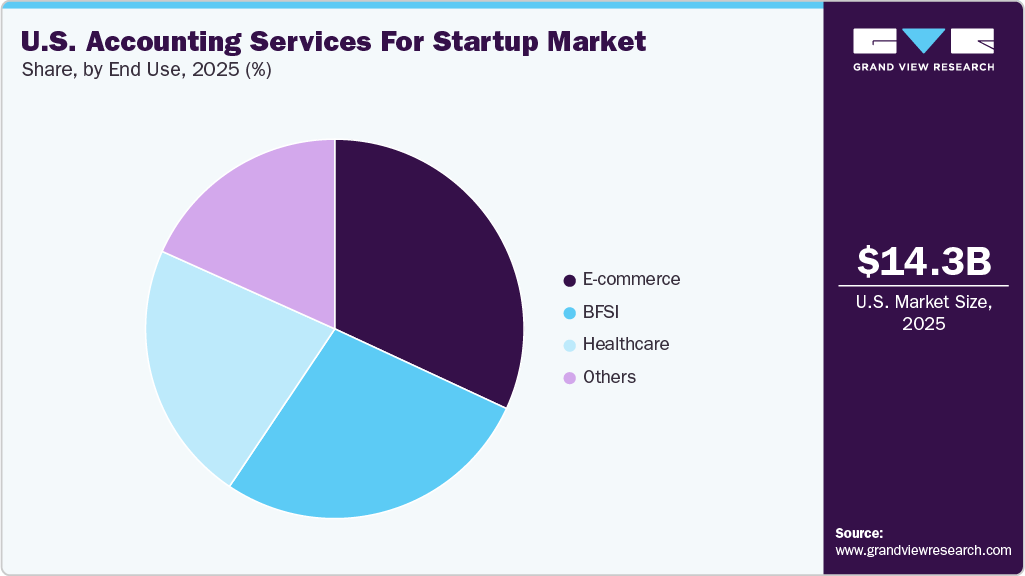 U.S. Accounting Services For Startup Market
Share, by End Use, 2025 (%)

E-commerce
BFSI
Healthcare
Others

GRAND VIEW RESEARCH

$14.3B
U.S. Market Size, 2025

Source:
www.grandviewresearch.com